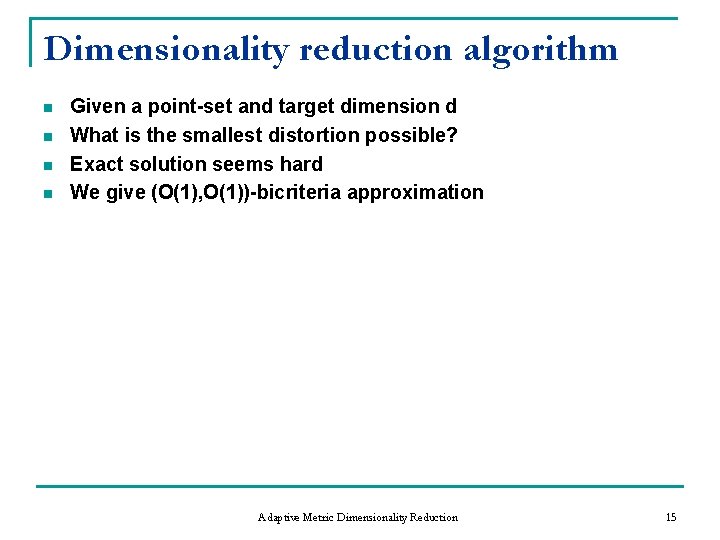 Dimensionality reduction algorithm

- Given a point-set and target dimension d
- What is the smallest distortion possible?
- Exact solution seems hard
- We give (O(1),O(1))-bicriteria approximation

Adaptive Metric Dimensionality Reduction

15